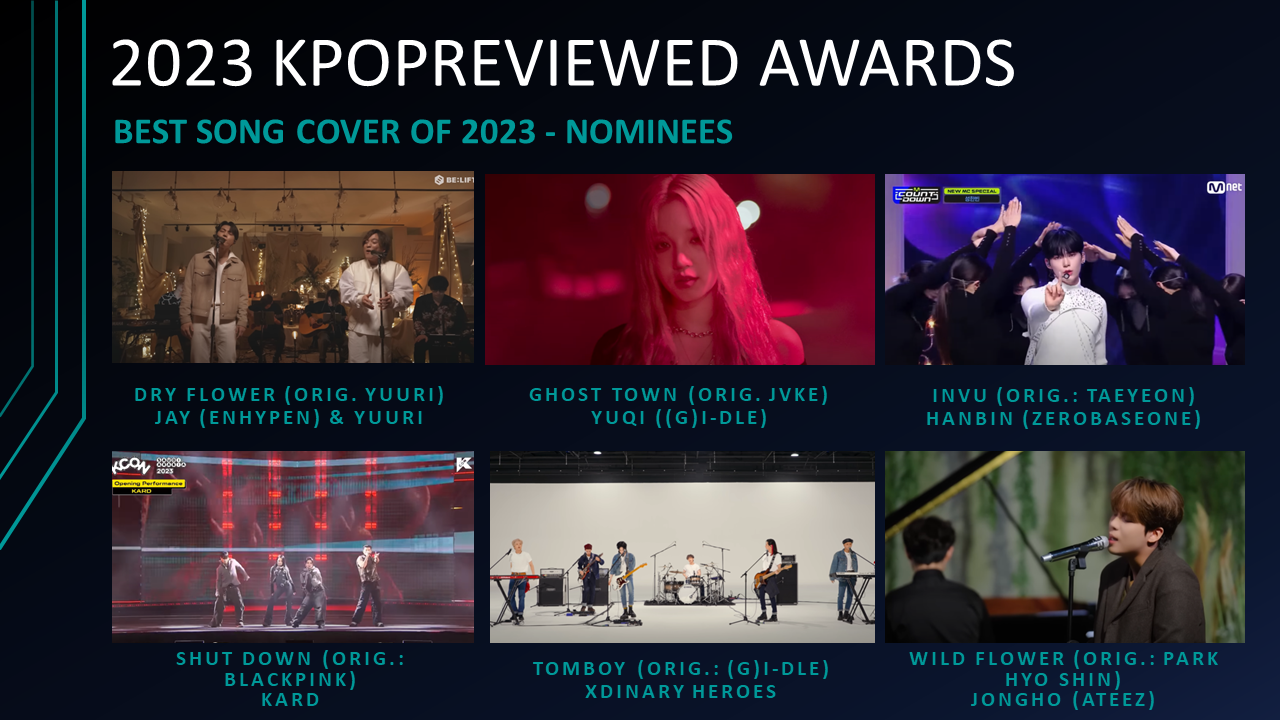 2023 KPOPREVIEWED AWARDS

BEST SONG COVER OF 2023 - NOMINEES

BE:LIFT

DRY FLOWER (ORIG. YUURI)
JAY (ENHYPEN) & YUURI

GHOST TOWN (ORIG. JVKE)
YUQI ((G)I-DLE)

M COUNTDOWN
NEW MC SPECIAL
Mnet

INVU (ORIG.: TAEYEON)
HANBIN (ZEROBASEONE)

KCON 2023
Opening Performance
KARD

SHUT DOWN (ORIG.: BLACKPINK)
KARD

TOMBOY (ORIG.: (G)I-DLE)
XDINARY HEROES

WILD FLOWER (ORIG.: PARK HYO SHIN)
JONGHO (ATEEZ)